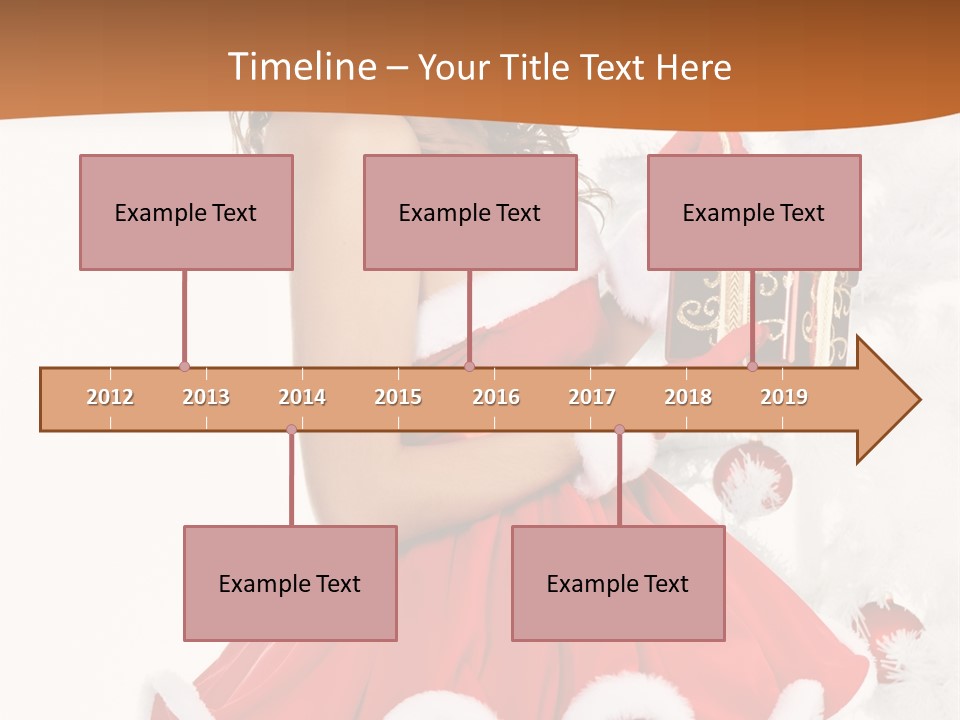 Timeline – Your Title Text Here

Example Text

Example Text

Example Text

2012 2013 2014 2015 2016 2017 2018 2019

Example Text

Example Text